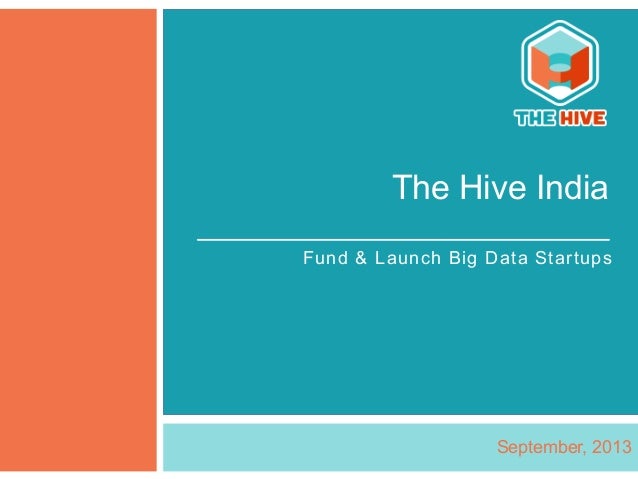 THE HIVE

The Hive India

Fund & Launch Big Data Startups

September, 2013